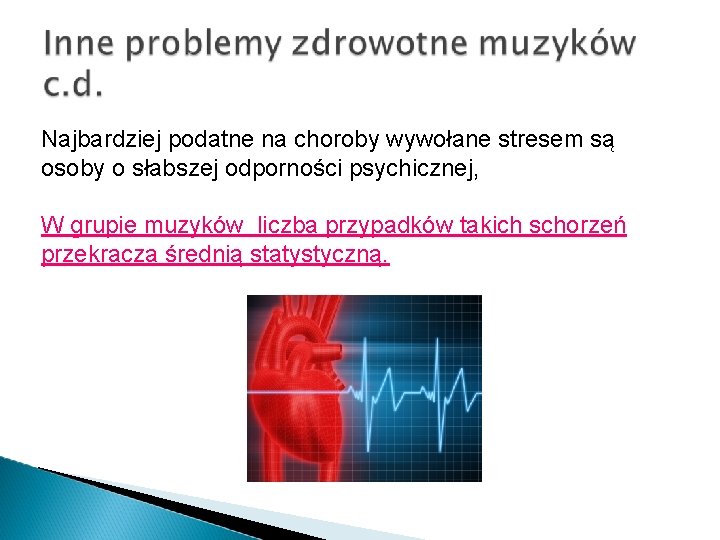 Inne problemy zdrowotne muzyków c.d.

Najbardziej podatne na choroby wywołane stresem są osoby o słabszej odporności psychicznej,

W grupie muzyków  liczba przypadków takich schorzeń przekracza średnią statystyczną.